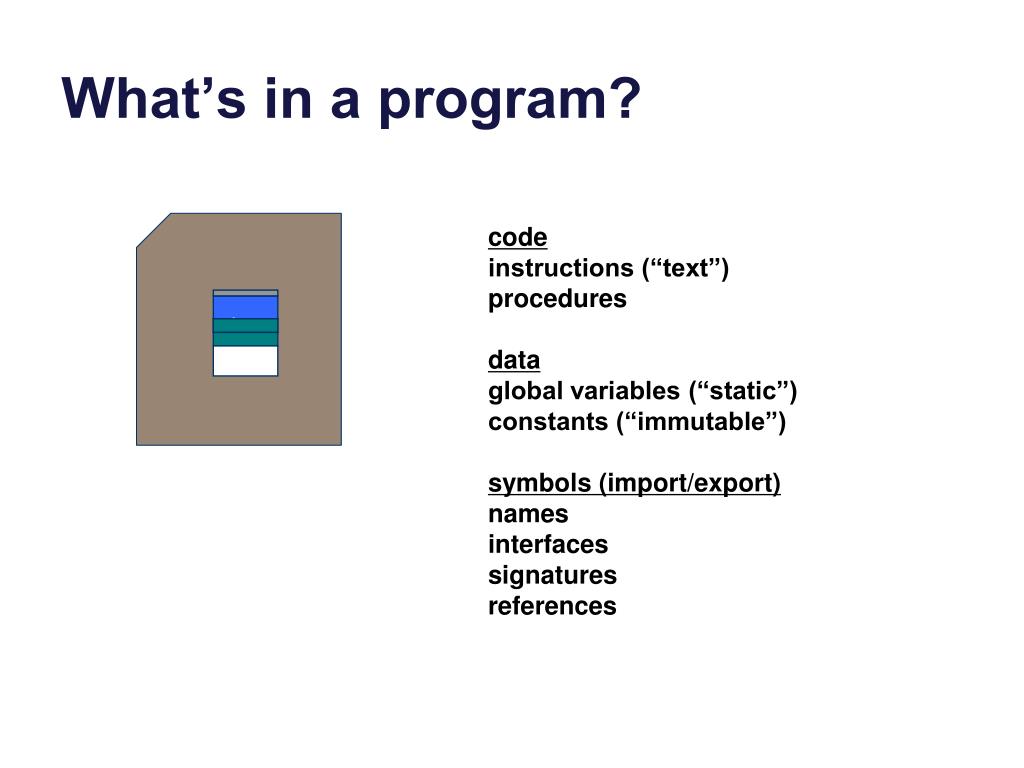 What’s in a program?

code
instructions (“text”)
procedures

data
global variables (“static”)
constants (“immutable”)

symbols (import/export)
names
interfaces
signatures
references